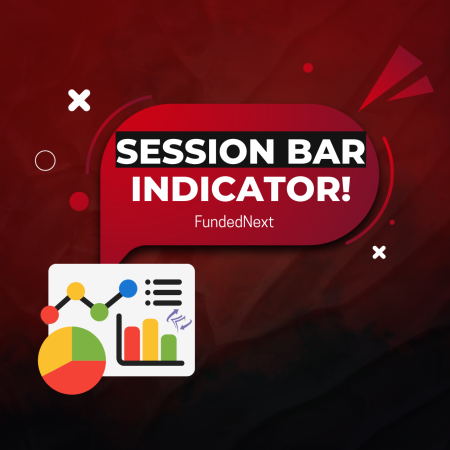 SESSION BAR INDICATOR!

FundedNext